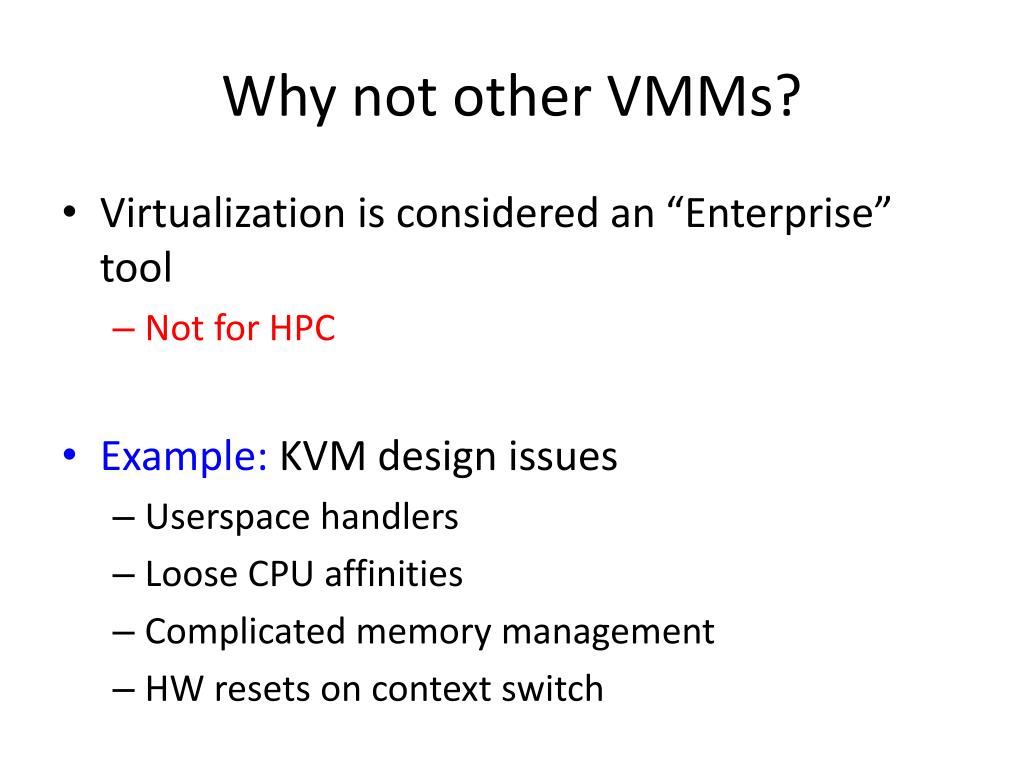 Why not other VMMs?

• Virtualization is considered an “Enterprise” tool
– Not for HPC

• Example: KVM design issues
– Userspace handlers
– Loose CPU affinities
– Complicated memory management
– HW resets on context switch